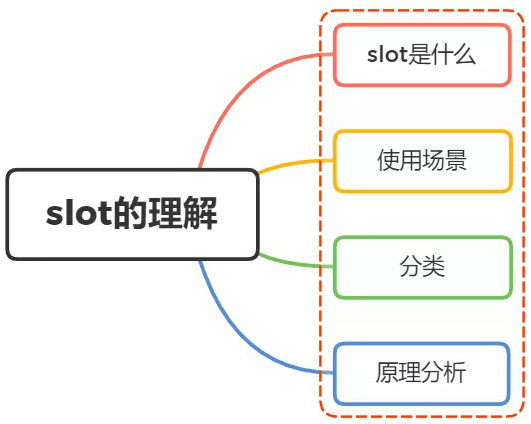 slot的理解

slot是什么

使用场景

分类

原理分析